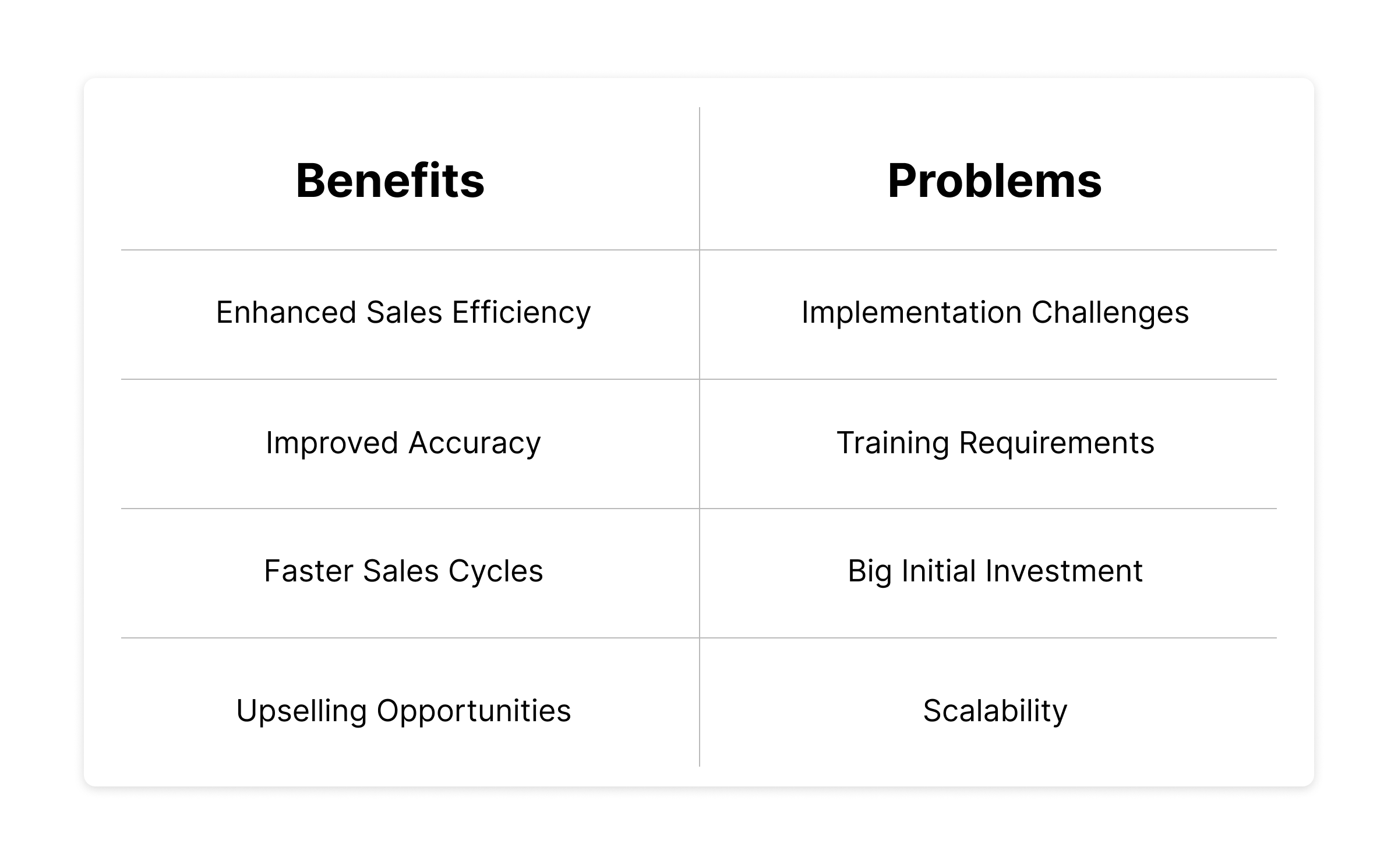 | Benefits | Problems |
|---|---|
| Enhanced Sales Efficiency | Implementation Challenges |
| Improved Accuracy | Training Requirements |
| Faster Sales Cycles | Big Initial Investment |
| Upselling Opportunities | Scalability |